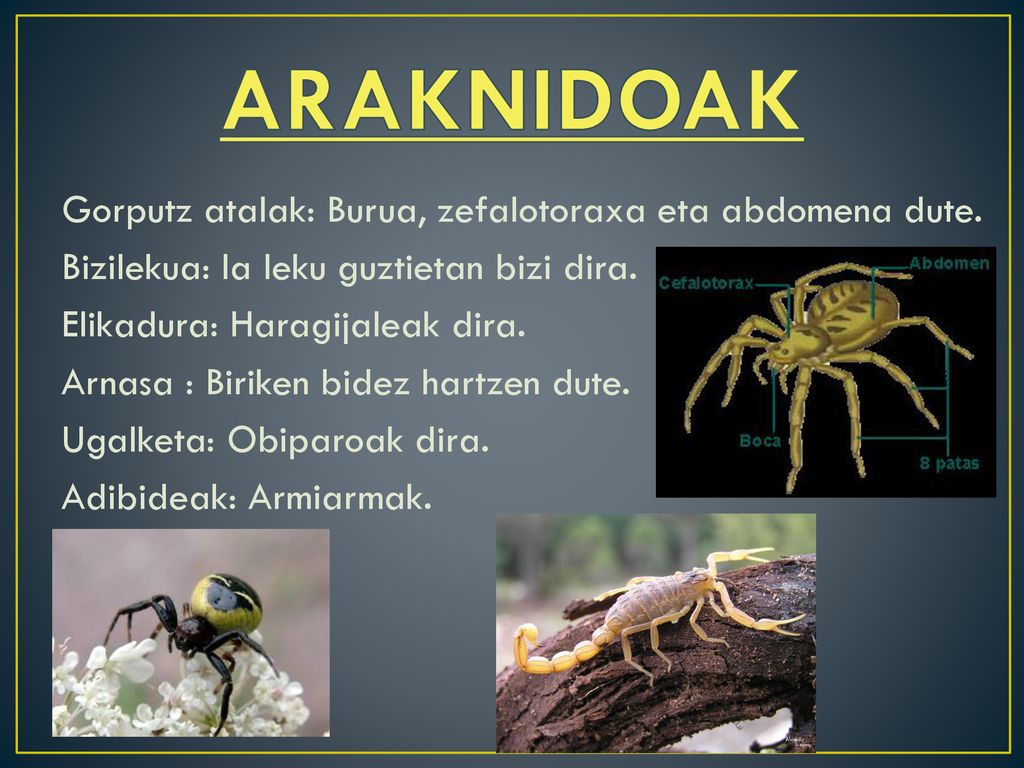 ARAKNIDOAK

Gorputz atalak: Burua, zefalotoraxa eta abdomena dute.

Bizilekua: la leku guztietan bizi dira.

Elikadura: Haragijaleak dira.

Arnasa : Biriken bidez hartzen dute.

Ugalketa: Obiparoak dira.

Adibideak: Armiarmak.

Cefalotorax
Abdomen
Boca
8 patas